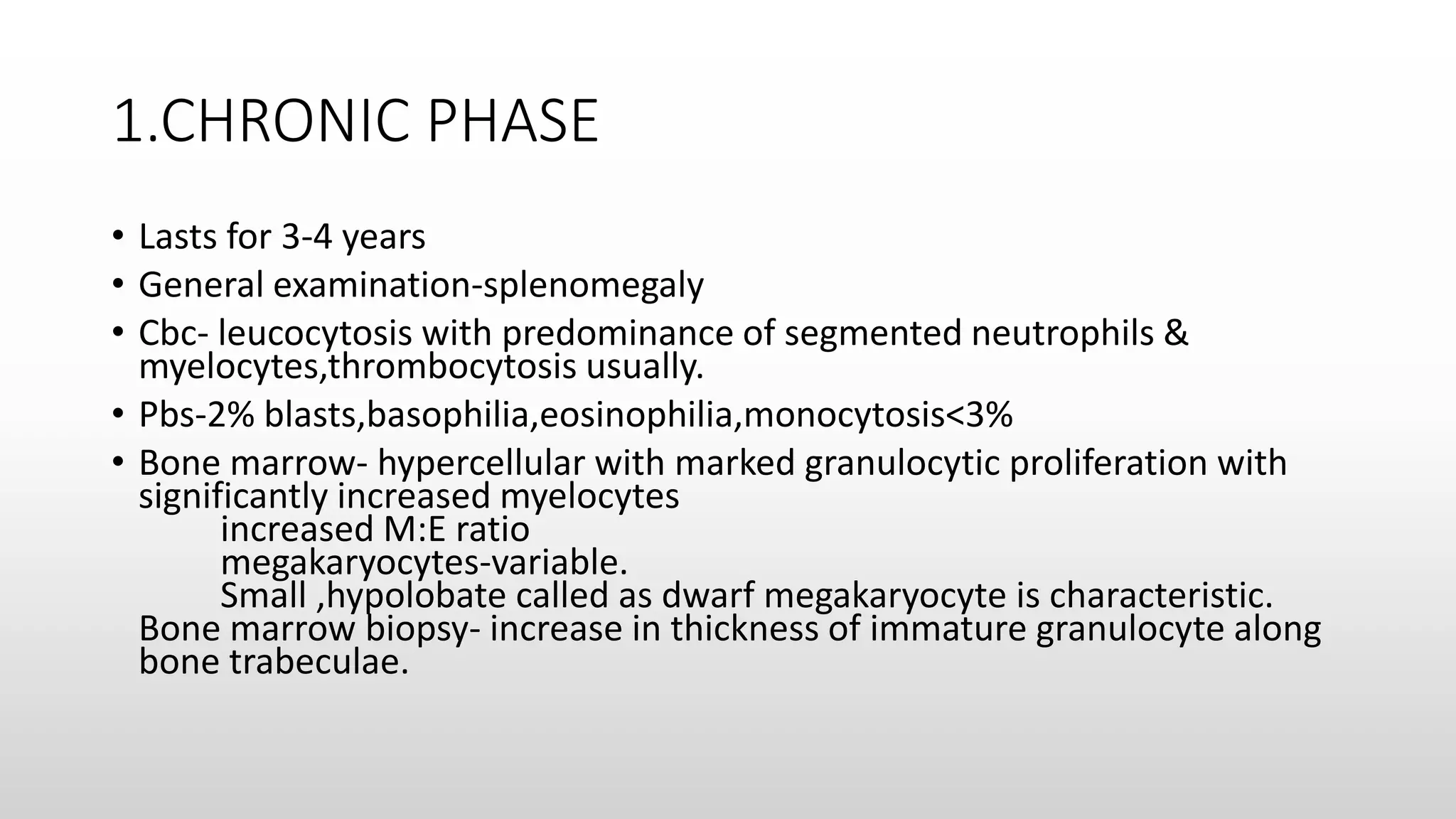 1.CHRONIC PHASE

• Lasts for 3-4 years
• General examination-splenomegaly
• Cbc- leucocytosis with predominance of segmented neutrophils & myelocytes,thrombocytosis usually.
• Pbs-2% blasts,basophilia,eosinophilia,monocytosis<3%
• Bone marrow- hypercellular with marked granulocytic proliferation with significantly increased myelocytes
increased M:E ratio
megakaryocytes-variable.
Small ,hypolobate called as dwarf megakaryocyte is characteristic.
Bone marrow biopsy- increase in thickness of immature granulocyte along bone trabeculae.